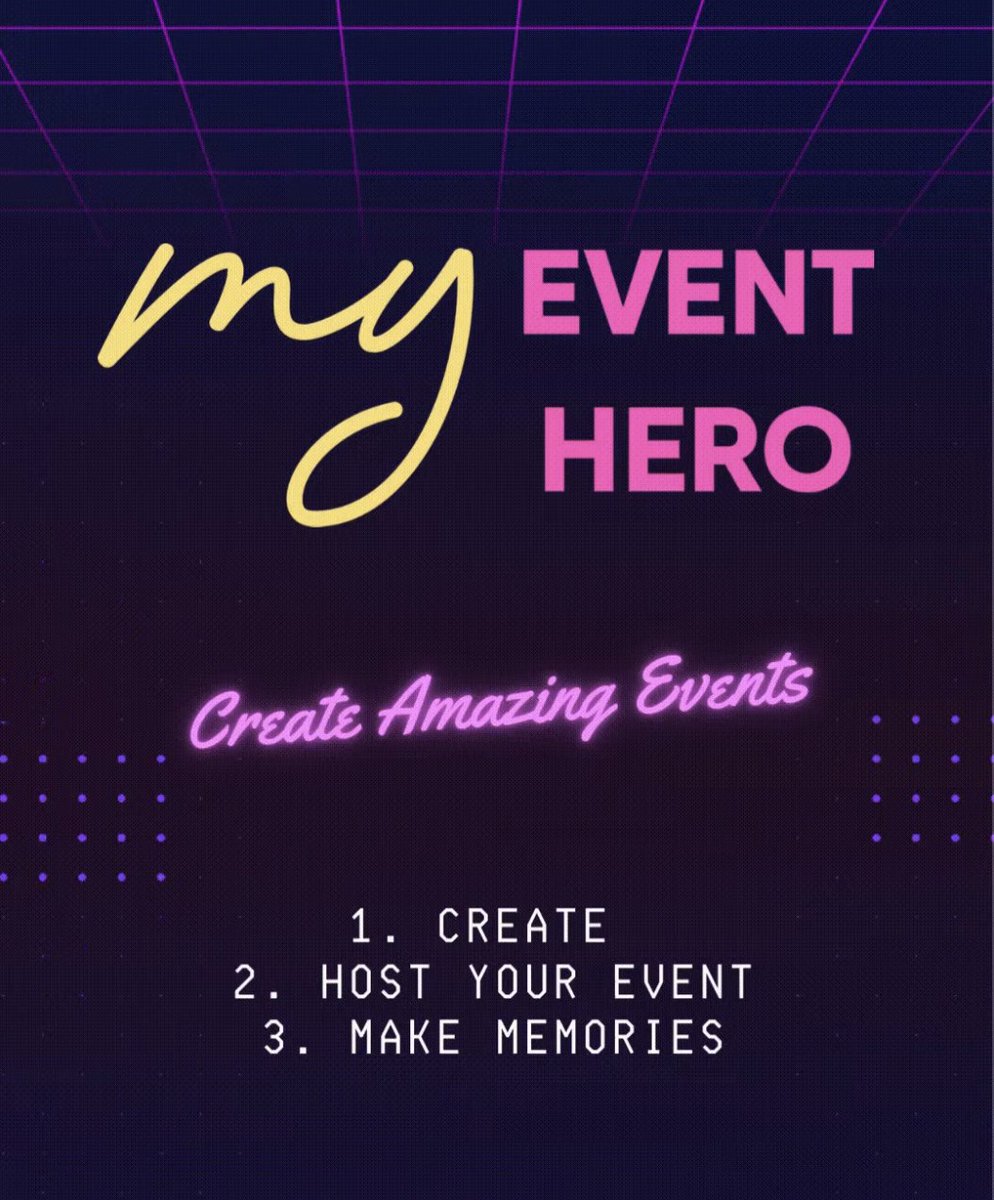 my EVENT HERO

Create Amazing Events

1. CREATE
2. HOST YOUR EVENT
3. MAKE MEMORIES